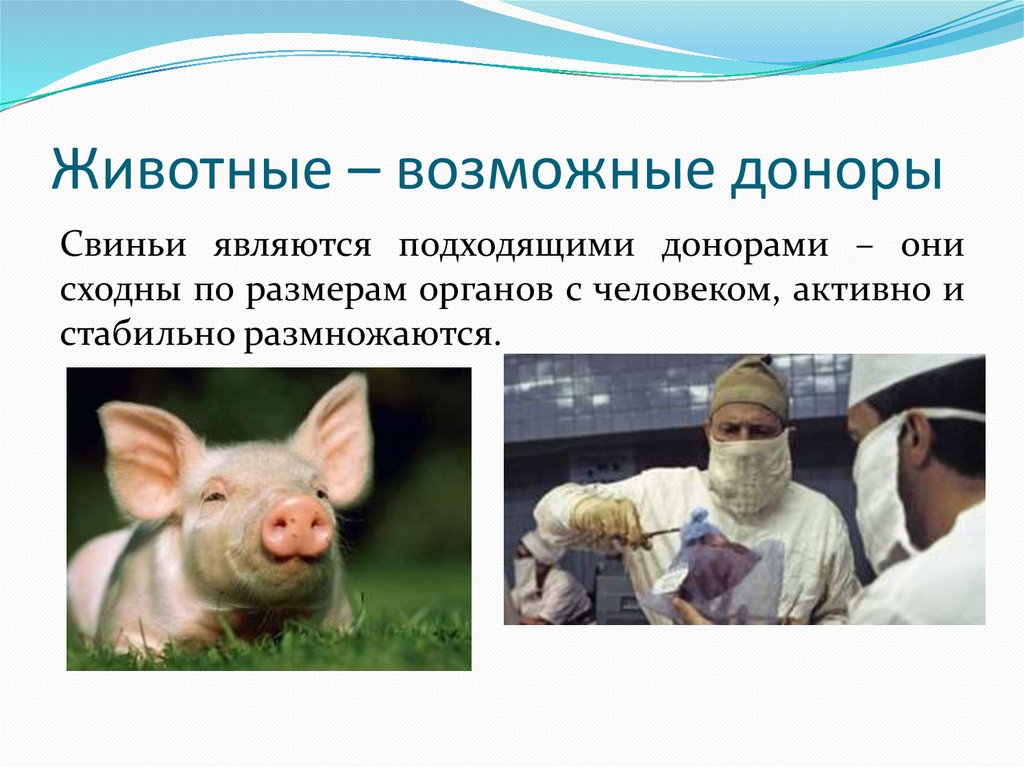 Животные – возможные доноры

Свиньи являются подходящими донорами – они сходны по размерам органов с человеком, активно и стабильно размножаются.